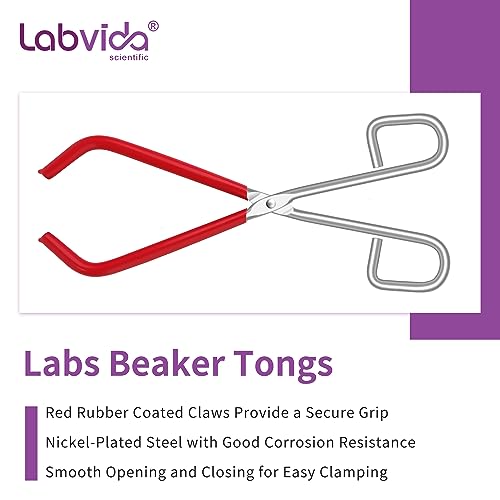 Labvida®
scientific

Labs Beaker Tongs

Red Rubber Coated Claws Provide a Secure Grip

Nickel-Plated Steel with Good Corrosion Resistance

Smooth Opening and Closing for Easy Clamping